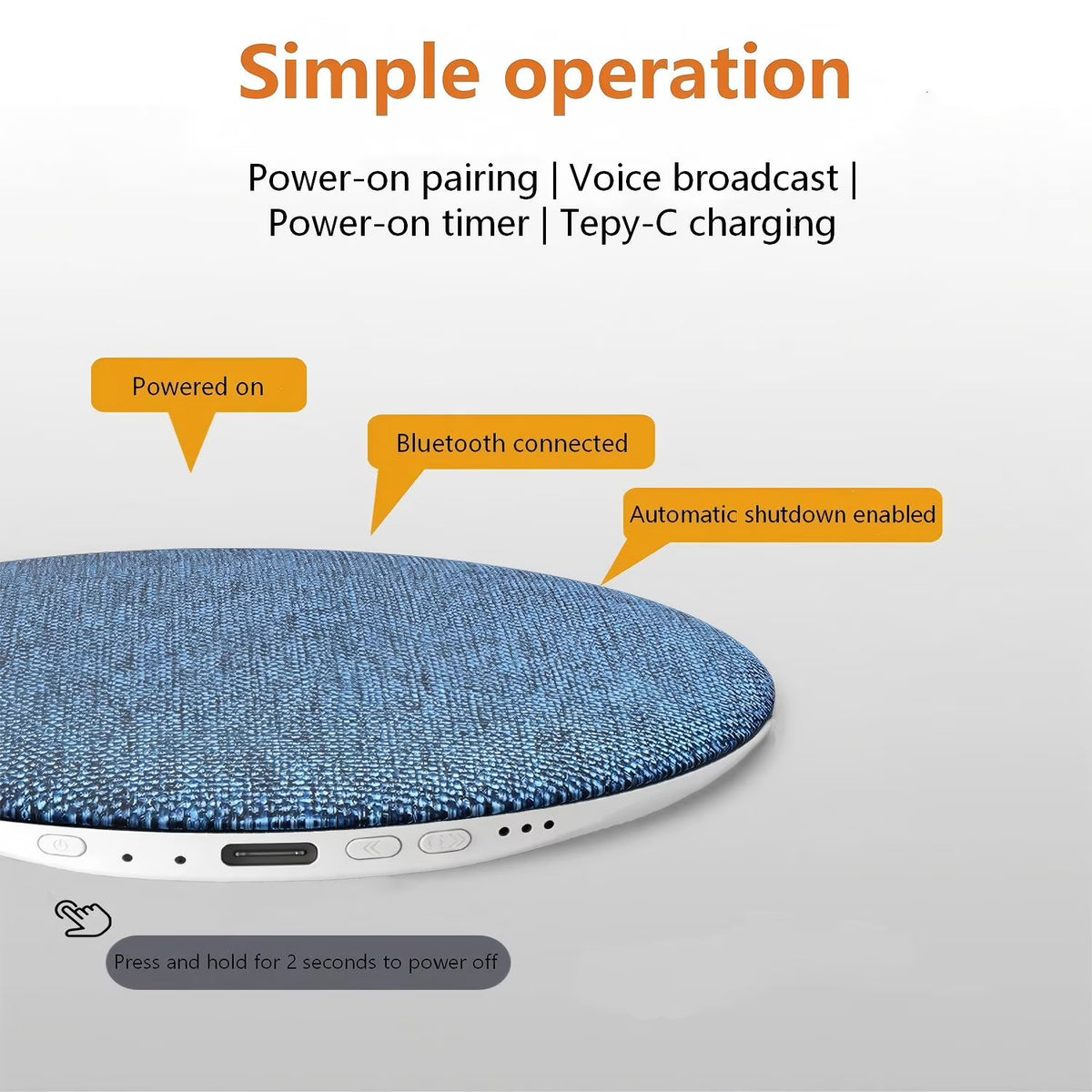 Simple operation

Power-on pairing | Voice broadcast | Power-on timer | Tepy-C charging

Powered on

Bluetooth connected

Automatic shutdown enabled

Press and hold for 2 seconds to power off